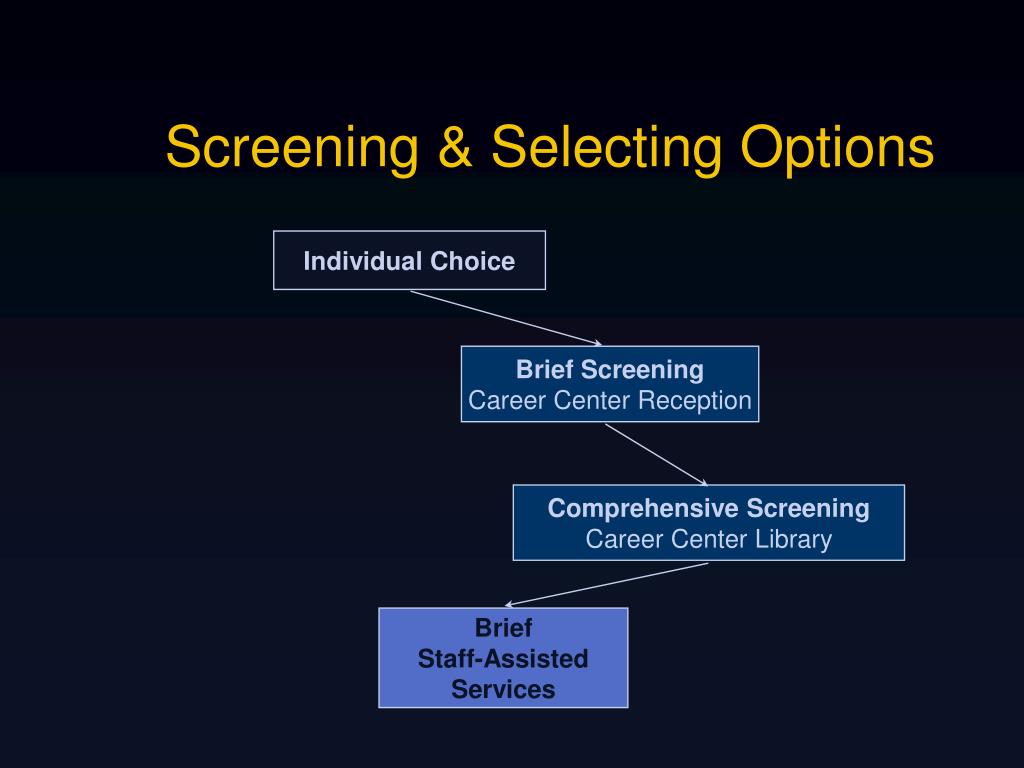 Screening & Selecting Options

Individual Choice

Brief Screening
Career Center Reception

Comprehensive Screening
Career Center Library

Brief
Staff-Assisted
Services